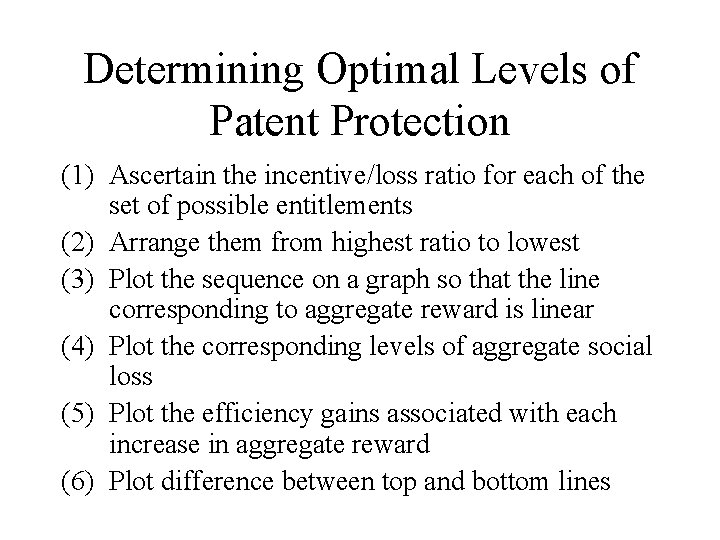 Determining Optimal Levels of Patent Protection

(1) Ascertain the incentive/loss ratio for each of the set of possible entitlements

(2) Arrange them from highest ratio to lowest

(3) Plot the sequence on a graph so that the line corresponding to aggregate reward is linear

(4) Plot the corresponding levels of aggregate social loss

(5) Plot the efficiency gains associated with each increase in aggregate reward

(6) Plot difference between top and bottom lines